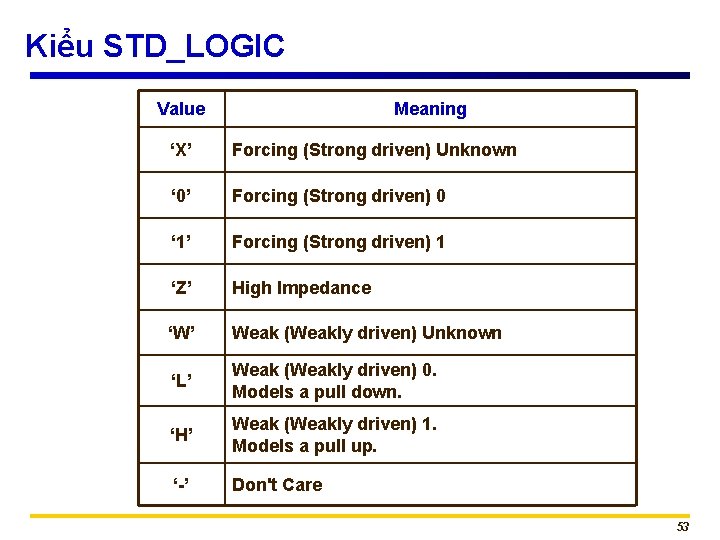 Kiểu STD_LOGIC

| Value | Meaning |
|---|---|
| ‘X’ | Forcing (Strong driven) Unknown |
| ‘0’ | Forcing (Strong driven) 0 |
| ‘1’ | Forcing (Strong driven) 1 |
| ‘Z’ | High Impedance |
| ‘W’ | Weak (Weakly driven) Unknown |
| ‘L’ | Weak (Weakly driven) 0. Models a pull down. |
| ‘H’ | Weak (Weakly driven) 1. Models a pull up. |
| ‘-’ | Don't Care |

53